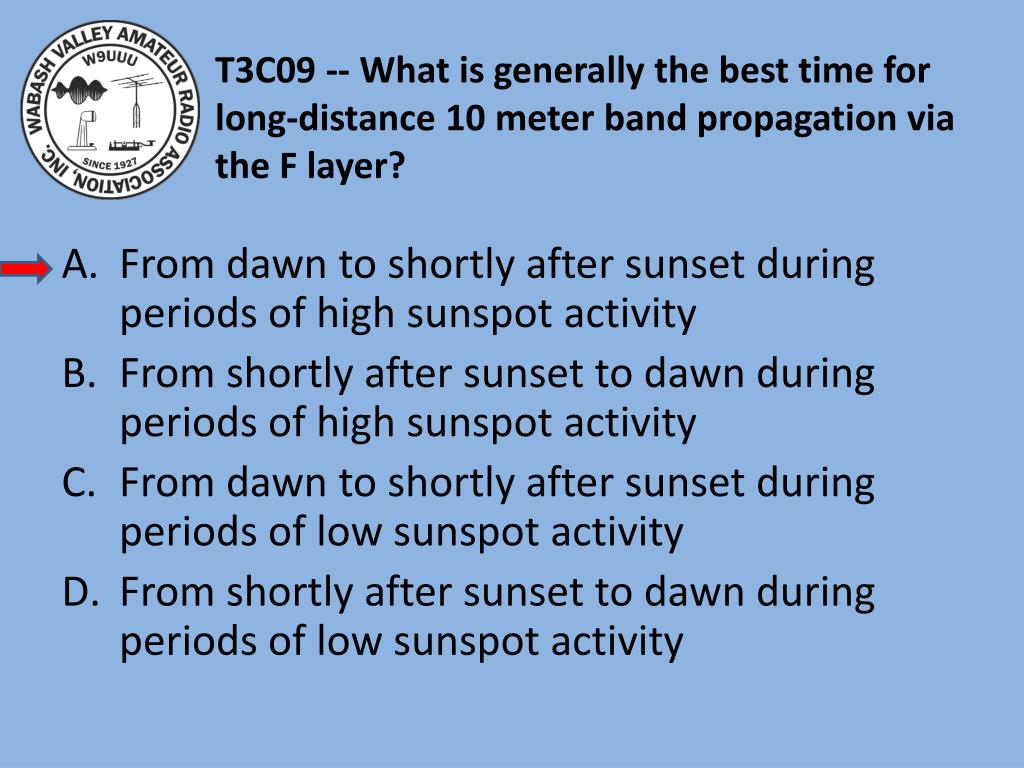 WABASH VALLEY AMATEUR RADIO ASSOCIATION, INC.
W9UUU
SINCE 1927

T3C09 -- What is generally the best time for long-distance 10 meter band propagation via the F layer?

A. From dawn to shortly after sunset during periods of high sunspot activity
B. From shortly after sunset to dawn during periods of high sunspot activity
C. From dawn to shortly after sunset during periods of low sunspot activity
D. From shortly after sunset to dawn during periods of low sunspot activity